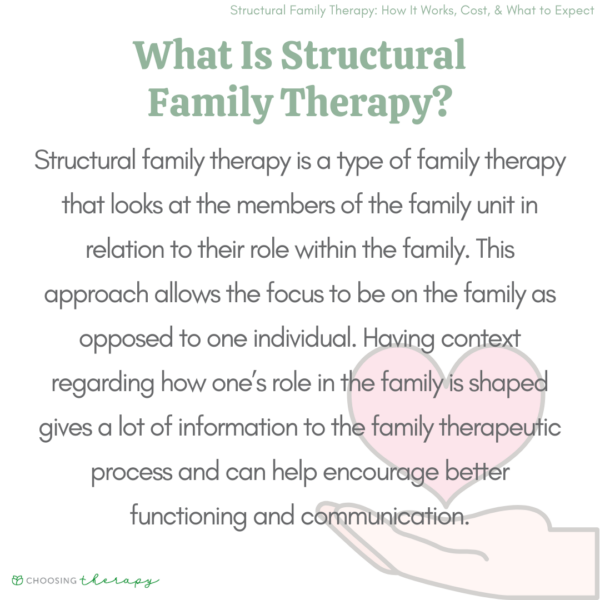 Structural Family Therapy: How It Works, Cost, & What to Expect

What Is Structural Family Therapy?

Structural family therapy is a type of family therapy that looks at the members of the family unit in relation to their role within the family. This approach allows the focus to be on the family as opposed to one individual. Having context regarding how one's role in the family is shaped gives a lot of information to the family therapeutic process and can help encourage better functioning and communication.

CHOOSING therapy